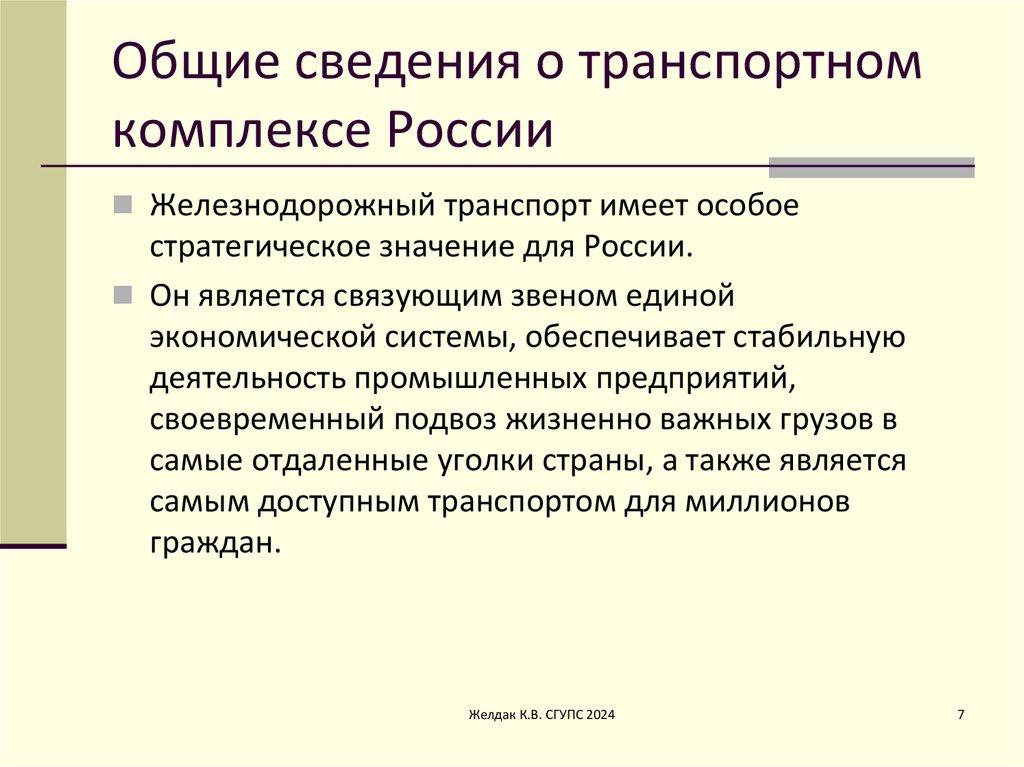 Общие сведения о транспортном комплексе России

Железнодорожный транспорт имеет особое стратегическое значение для России.

Он является связующим звеном единой экономической системы, обеспечивает стабильную деятельность промышленных предприятий, своевременный подвоз жизненно важных грузов в самые отдаленные уголки страны, а также является самым доступным транспортом для миллионов граждан.

Желдак К.В. СГУПС 2024

7